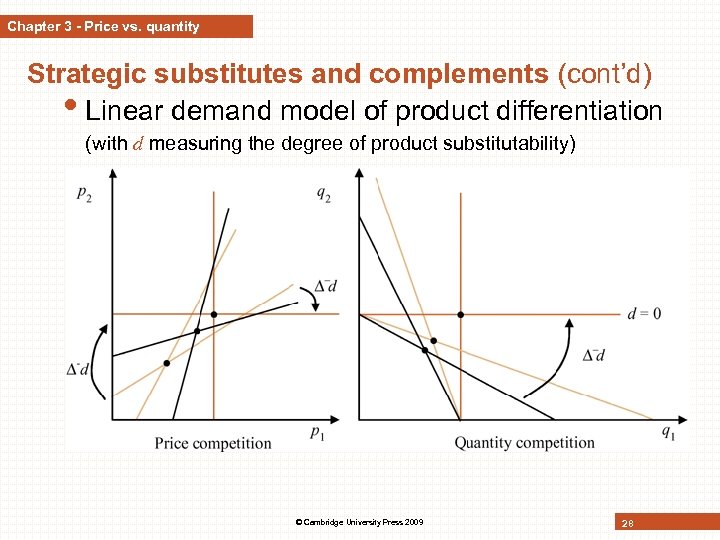 Chapter 3 - Price vs. quantity

Strategic substitutes and complements (cont'd)

• Linear demand model of product differentiation
(with $d$ measuring the degree of product substitutability)

$p_2$

$\Delta^- d$

$\Delta^- d$

$p_1$

Price competition

$q_2$

$d = 0$

$\Delta^- d$

$q_1$

Quantity competition

© Cambridge University Press 2009

28